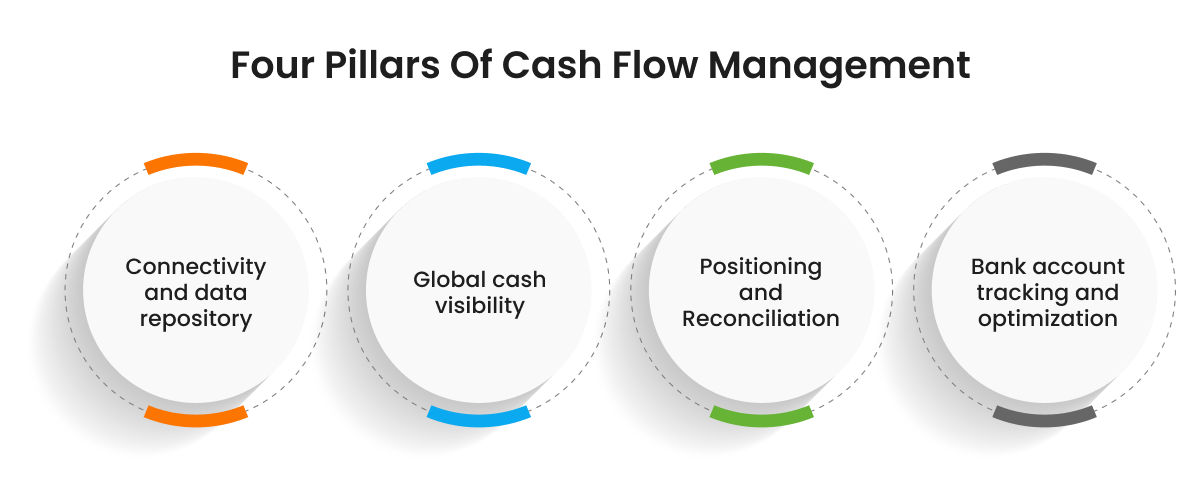 Four Pillars Of Cash Flow Management

Connectivity and data repository

Global cash visibility

Positioning and Reconciliation

Bank account tracking and optimization